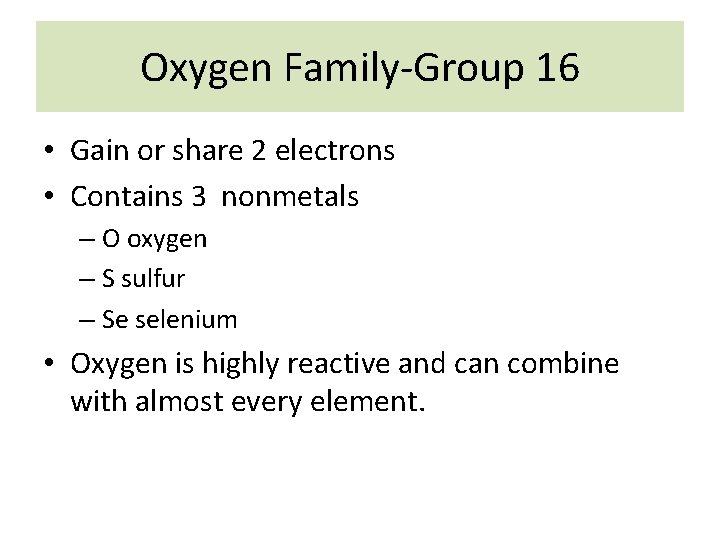 Oxygen Family-Group 16

• Gain or share 2 electrons
• Contains 3 nonmetals
– O oxygen
– S sulfur
– Se selenium
• Oxygen is highly reactive and can combine with almost every element.